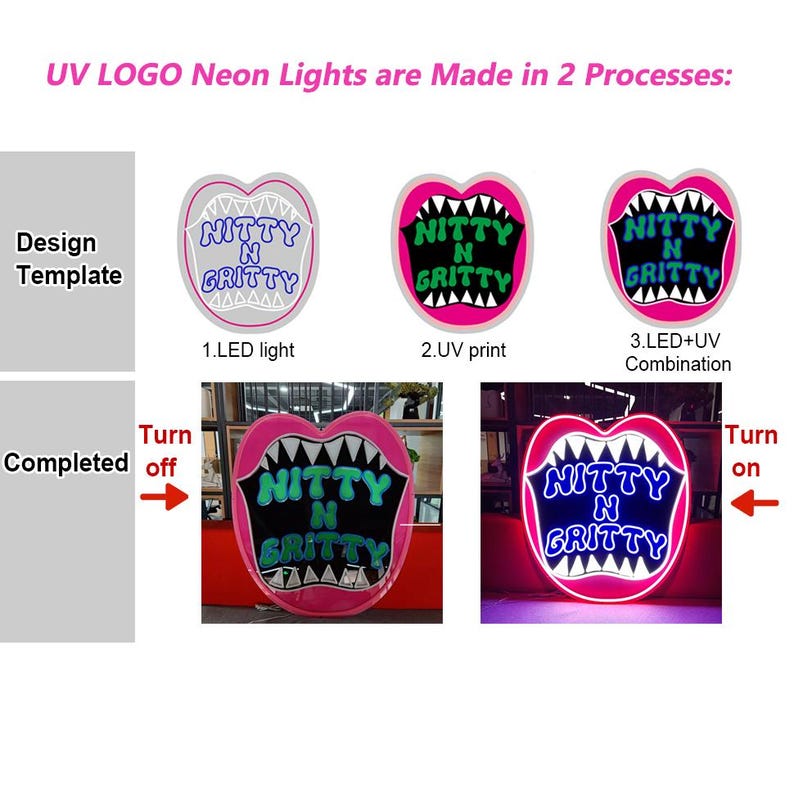 UV LOGO Neon Lights are Made in 2 Processes:

Design Template

NITTY N GRITTY

1.LED light

NITTY N GRITTY

2.UV print

NITTY N GRITTY

3.LED+UV Combination

Completed

Turn off

NITTY N GRITTY

NITTY N GRITTY

Turn on